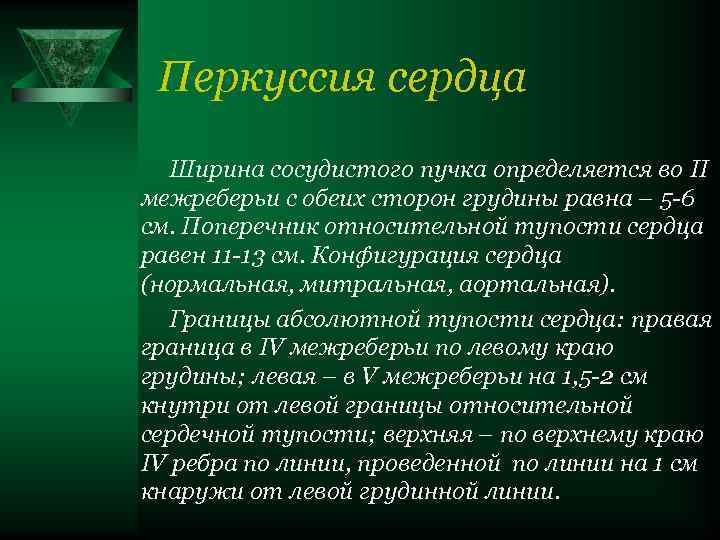 Перкуссия сердца

Ширина сосудистого пучка определяется во II межреберьи с обеих сторон грудины равна – 5-6 см. Поперечник относительной тупости сердца равен 11-13 см. Конфигурация сердца (нормальная, митральная, аортальная).

Границы абсолютной тупости сердца: правая граница в IV межреберьи по левому краю грудины; левая – в V межреберьи на 1,5-2 см кнутри от левой границы относительной сердечной тупости; верхняя – по верхнему краю IV ребра по линии, проведенной по линии на 1 см кнаружи от левой грудинной линии.